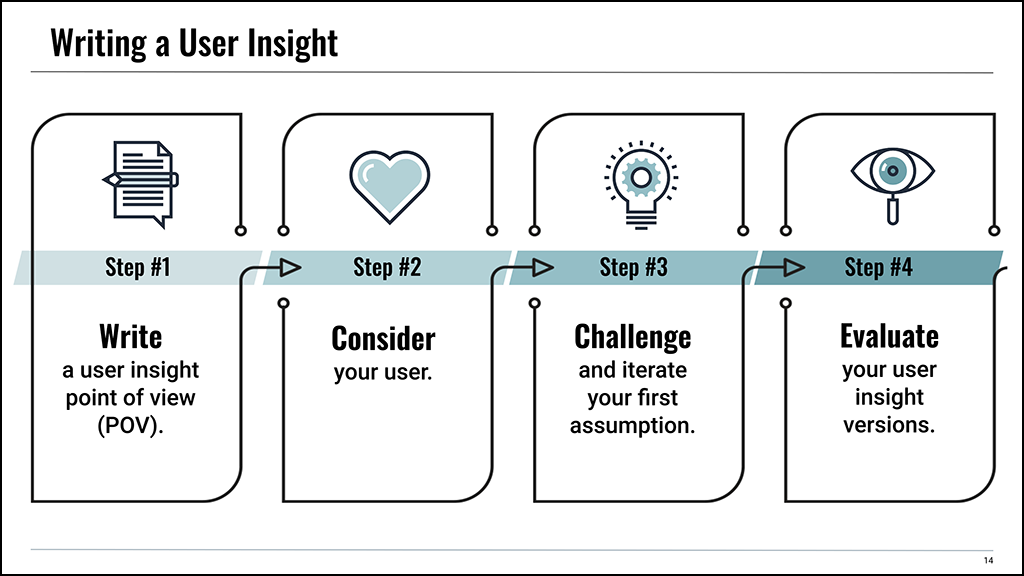 Writing a User Insight

Step #1

Write
a user insight point of view (POV).

Step #2

Consider
your user.

Step #3

Challenge
and iterate your first assumption.

Step #4

Evaluate
your user insight versions.

14